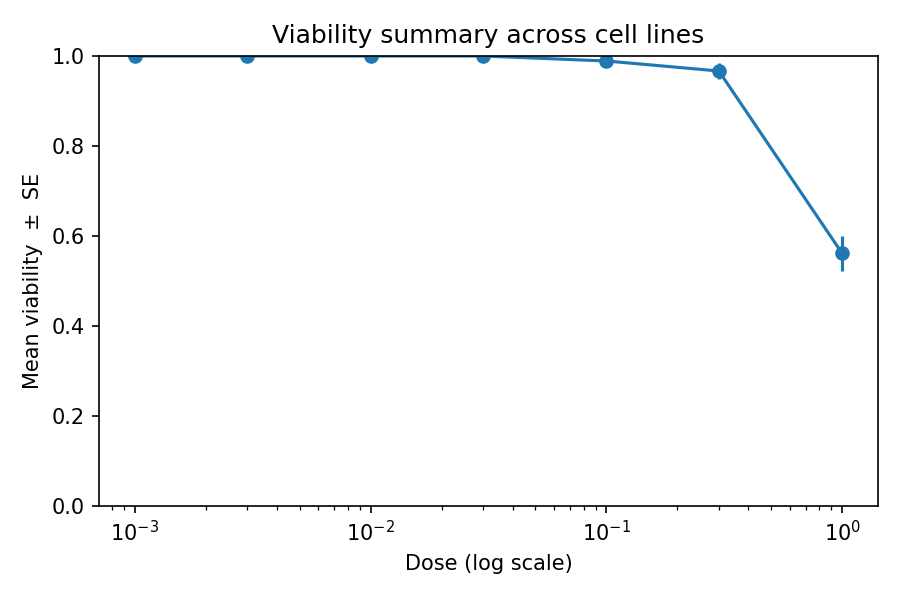 Viability summary across cell lines

Mean viability ± SE

1.0
0.8
0.6
0.4
0.2
0.0

$10^{-3}$
$10^{-2}$
$10^{-1}$
$10^{0}$

Dose (log scale)